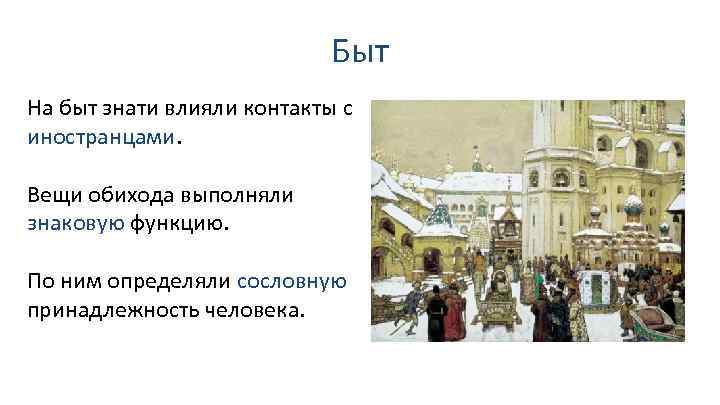 Быт

На быт знати влияли контакты с иностранцами.

Вещи обихода выполняли знаковую функцию.

По ним определяли сословную принадлежность человека.